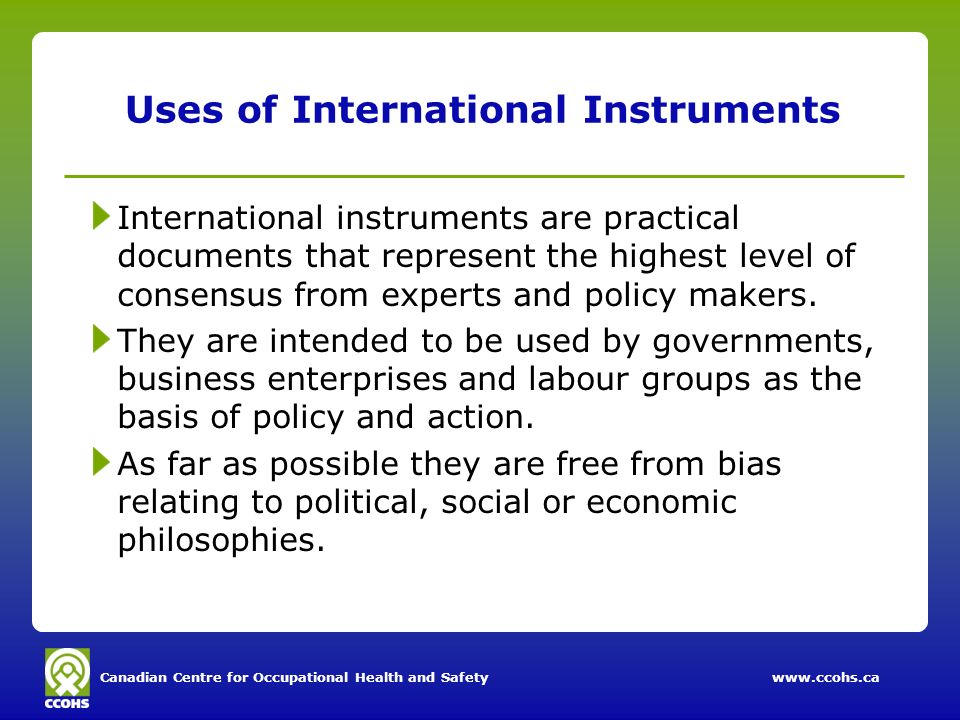 Uses of International Instruments

International instruments are practical documents that represent the highest level of consensus from experts and policy makers.

They are intended to be used by governments, business enterprises and labour groups as the basis of policy and action.

As far as possible they are free from bias relating to political, social or economic philosophies.

CCOHS

Canadian Centre for Occupational Health and Safety

www.ccohs.ca